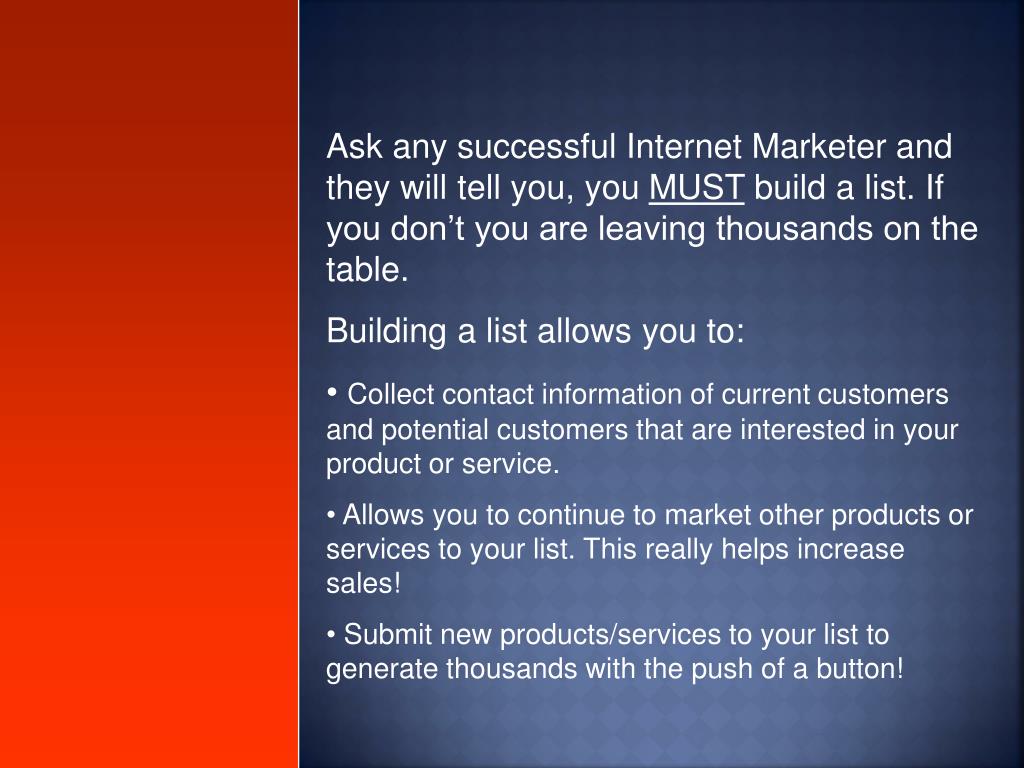 Ask any successful Internet Marketer and they will tell you, you MUST build a list. If you don’t you are leaving thousands on the table.

Building a list allows you to:

• Collect contact information of current customers and potential customers that are interested in your product or service.

• Allows you to continue to market other products or services to your list. This really helps increase sales!

• Submit new products/services to your list to generate thousands with the push of a button!